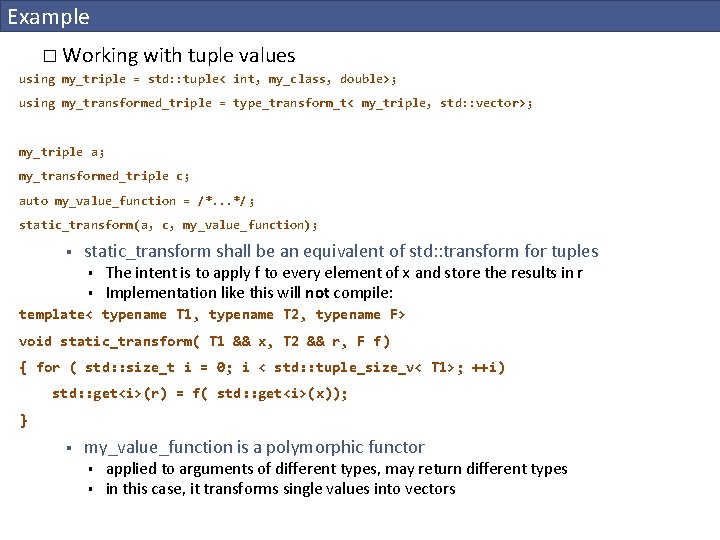 Example

□ Working with tuple values

using my_triple = std::tuple< int, my_class, double>;

using my_transformed_triple = type_transform_t< my_triple, std::vector>;

my_triple a;

my_transformed_triple c;

auto my_value_function = /*...*/;

static_transform(a, c, my_value_function);

▪ static_transform shall be an equivalent of std::transform for tuples
▪ The intent is to apply f to every element of x and store the results in r
▪ Implementation like this will not compile:

template< typename T1, typename T2, typename F>

void static_transform( T1 && x, T2 && r, F f)

{ for ( std::size_t i = 0; i < std::tuple_size_v< T1>; ++i)

std::get<i>(r) = f( std::get<i>(x));

}

▪ my_value_function is a polymorphic functor
▪ applied to arguments of different types, may return different types
▪ in this case, it transforms single values into vectors